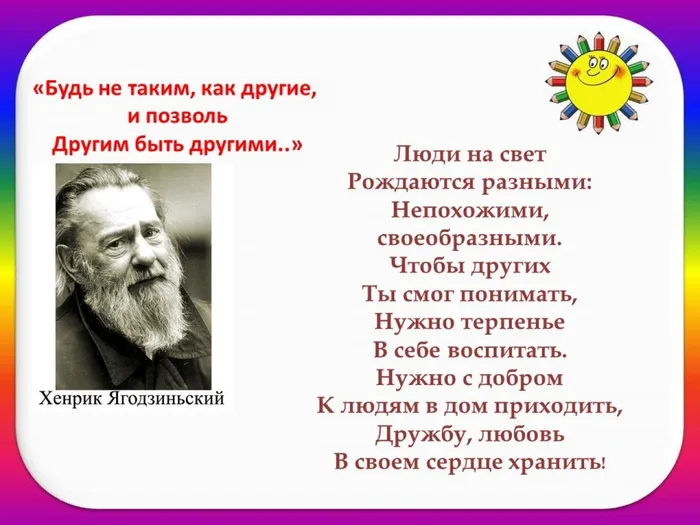 «Будь не таким, как другие, и позволь Другим быть другими..»

Хенрик Ягодзиньский

Люди на свет
Рождаются разными:
Непохожими,
своеобразными.
Чтобы других
Ты смог понимать,
Нужно терпенье
В себе воспитать.
Нужно с добром
К людям в дом приходить,
Дружбу, любовь
В своем сердце хранить!